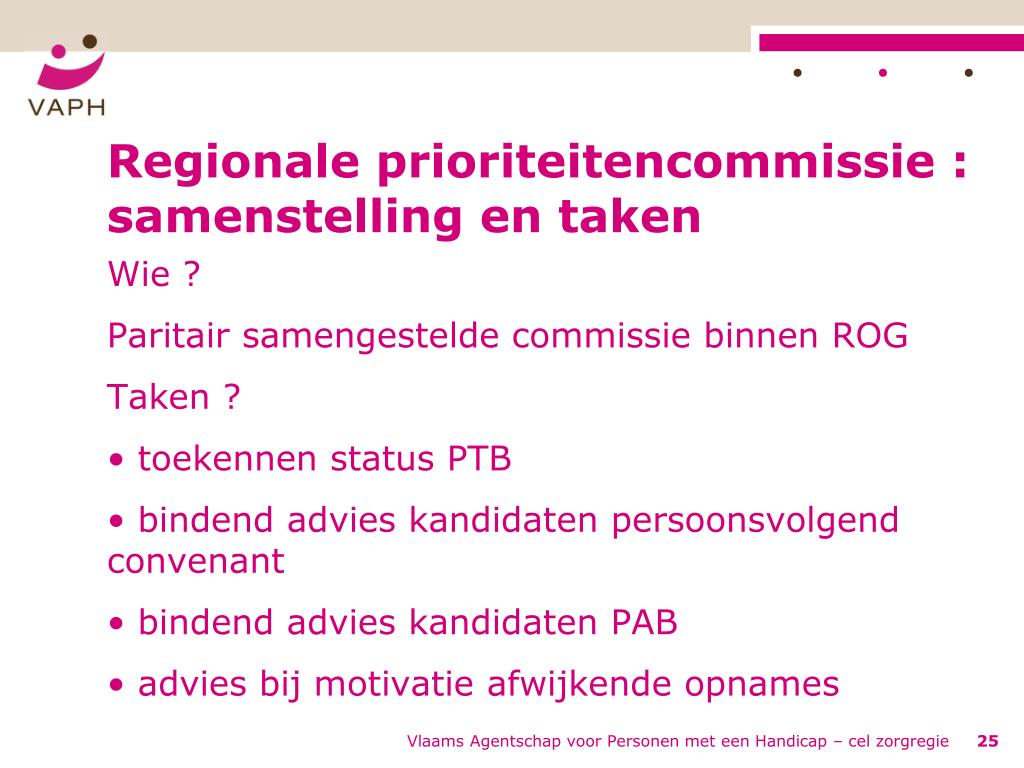 VAPH

Regionale prioriteitencommissie : samenstelling en taken

Wie ?

Paritair samengestelde commissie binnen ROG

Taken ?

• toekennen status PTB

• bindend advies kandidaten persoonsvolgend convenant

• bindend advies kandidaten PAB

• advies bij motivatie afwijkende opnames

Vlaams Agentschap voor Personen met een Handicap – cel zorgregie 25